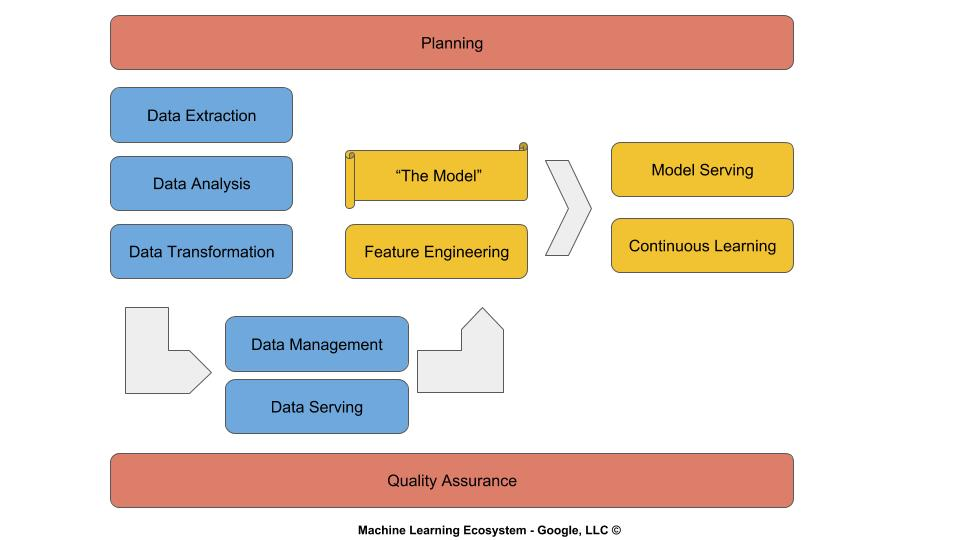 Planning

Data Extraction

Data Analysis

Data Transformation

“The Model”

Feature Engineering

Model Serving

Continuous Learning

Data Management

Data Serving

Quality Assurance

Machine Learning Ecosystem - Google, LLC ©